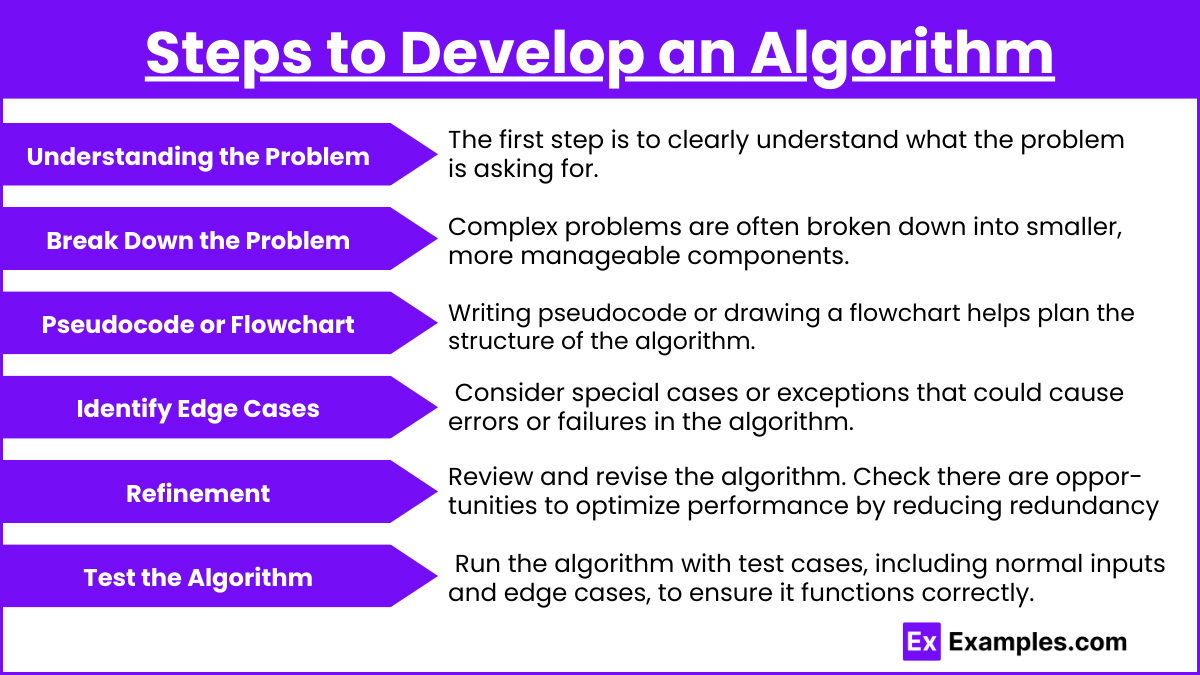 Steps to Develop an Algorithm

Understanding the Problem

The first step is to clearly understand what the problem is asking for.

Break Down the Problem

Complex problems are often broken down into smaller, more manageable components.

Pseudocode or Flowchart

Writing pseudocode or drawing a flowchart helps plan the structure of the algorithm.

Identify Edge Cases

Consider special cases or exceptions that could cause errors or failures in the algorithm.

Refinement

Review and revise the algorithm. Check there are opportunities to optimize performance by reducing redundancy

Test the Algorithm

Run the algorithm with test cases, including normal inputs and edge cases, to ensure it functions correctly.

Ex Examples.com